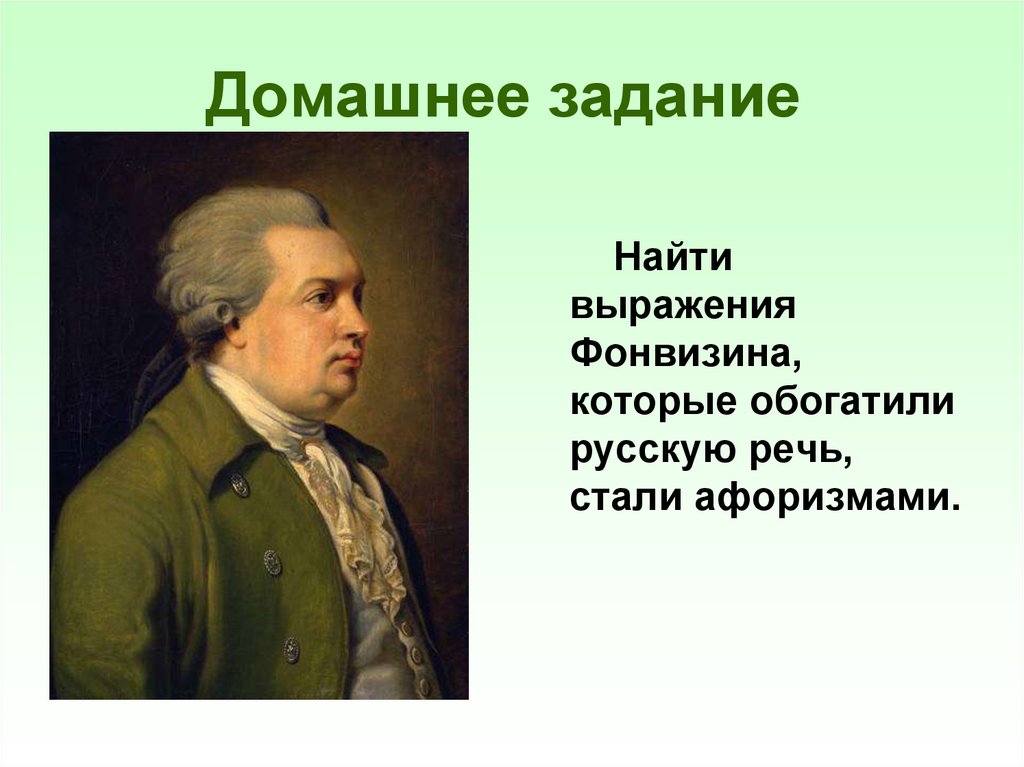 Домашнее задание

Найти выражения Фонвизина, которые обогатили русскую речь, стали афоризмами.